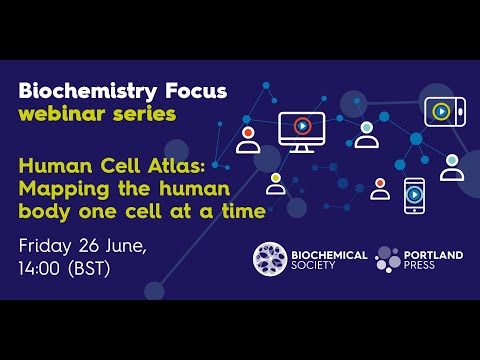 Biochemistry Focus
webinar series

Human Cell Atlas: Mapping the human body one cell at a time

Friday 26 June, 14:00 (BST)

BIOCHEMICAL SOCIETY

PORTLAND PRESS